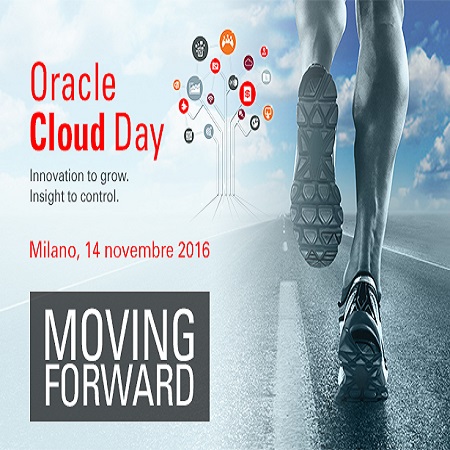 Oracle
Cloud Day

Innovation to grow.
Insight to control.

Milano, 14 novembre 2016

MOVING
FORWARD